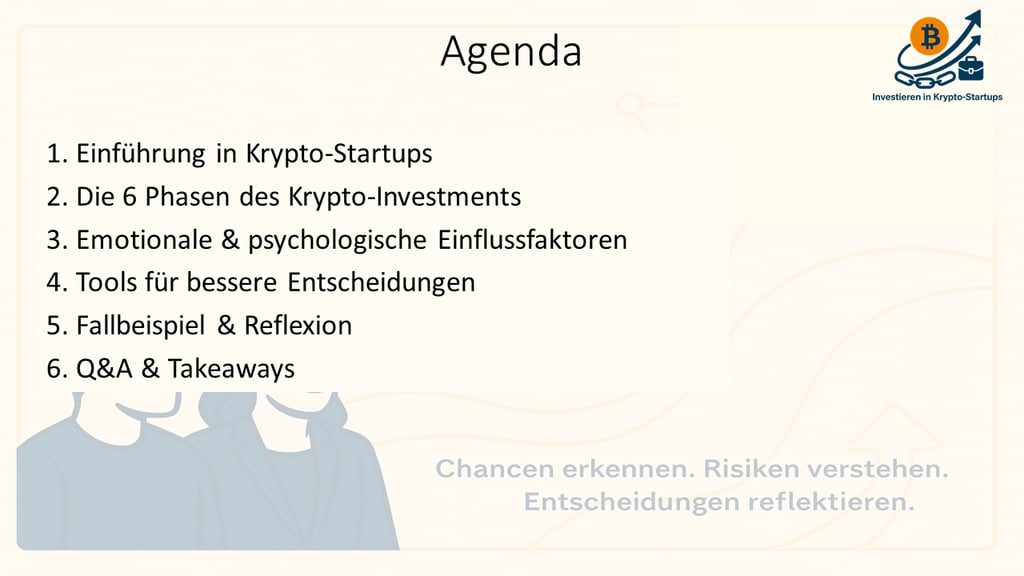 Agenda

Investieren in Krypto-Startups

1. Einführung in Krypto-Startups
2. Die 6 Phasen des Krypto-Investments
3. Emotionale & psychologische Einflussfaktoren
4. Tools für bessere Entscheidungen
5. Fallbeispiel & Reflexion
6. Q&A & Takeaways

Chancen erkennen. Risiken verstehen. Entscheidungen reflektieren.